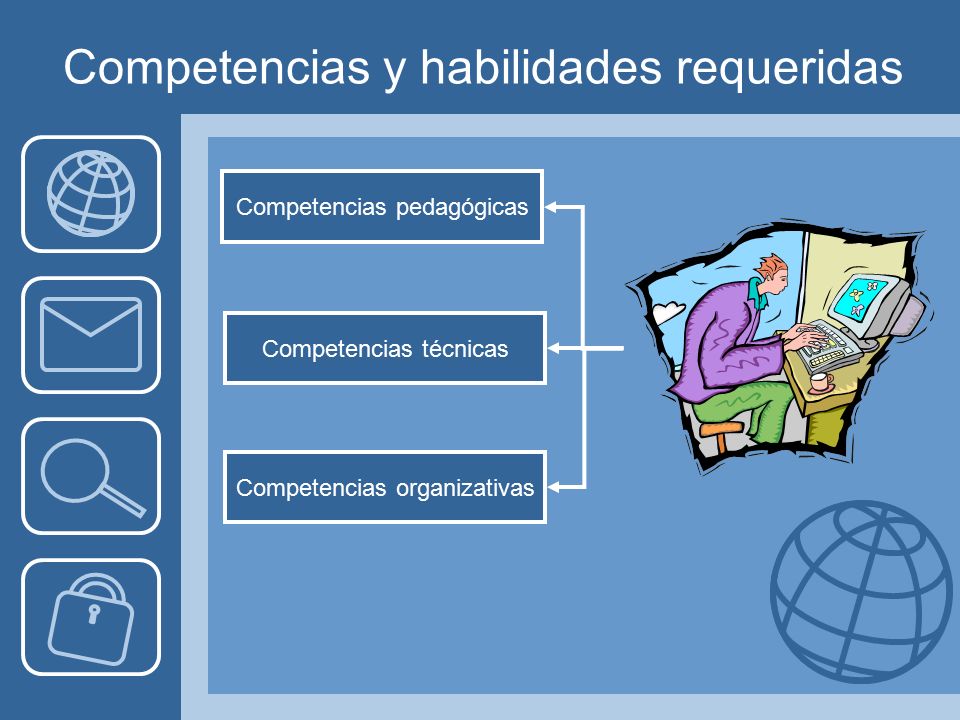 Competencias y habilidades requeridas

Competencias pedagógicas

Competencias técnicas

Competencias organizativas